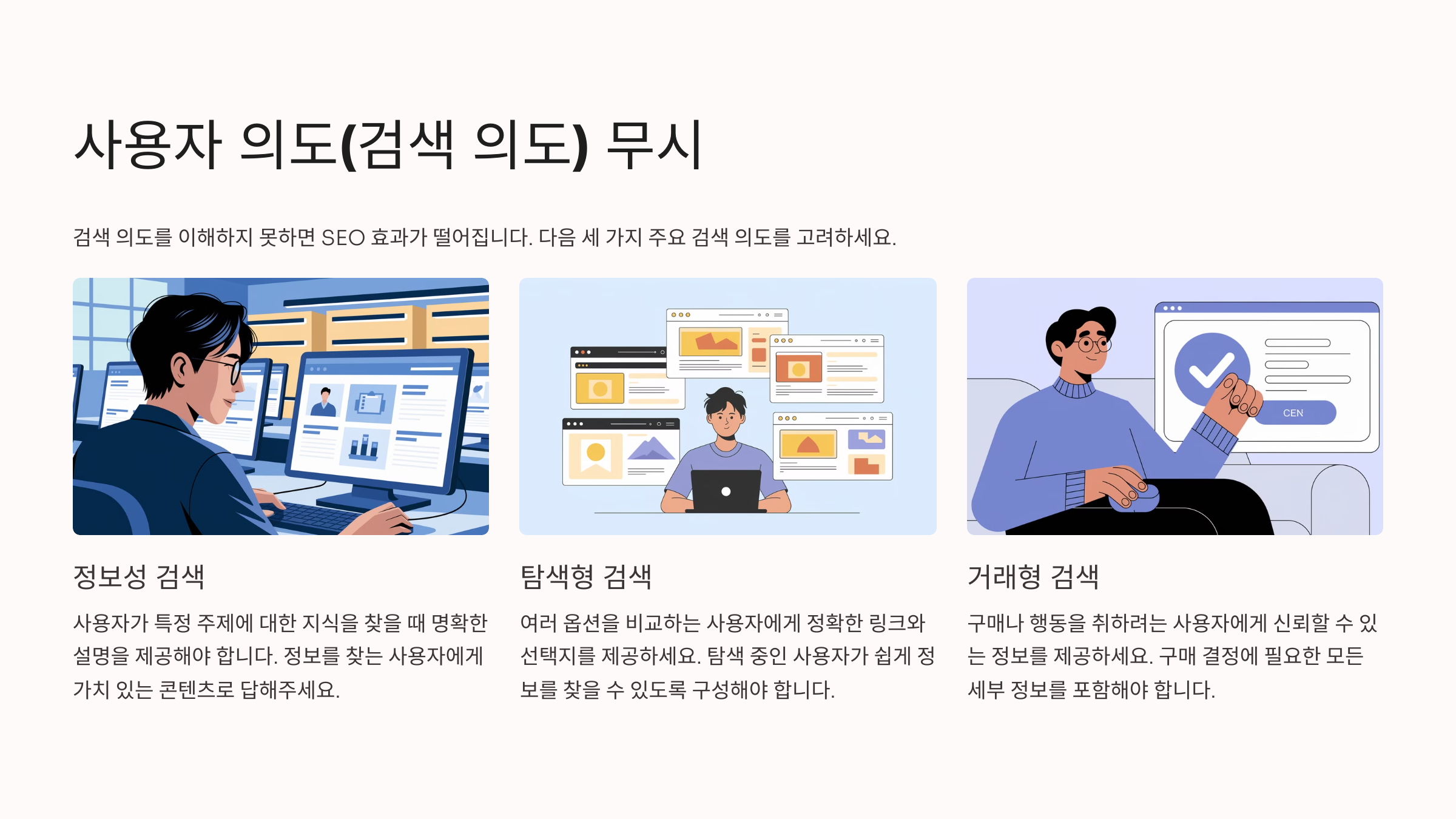 사용자 의도(검색 의도) 무시

검색 의도를 이해하지 못하면 SEO 효과가 떨어집니다. 다음 세 가지 주요 검색 의도를 고려하세요.

CEN

정보성 검색

사용자가 특정 주제에 대한 지식을 찾을 때 명확한 설명을 제공해야 합니다. 정보를 찾는 사용자에게 가치 있는 콘텐츠로 답해주세요.

탐색형 검색

여러 옵션을 비교하는 사용자에게 정확한 링크와 선택지를 제공하세요. 탐색 중인 사용자가 쉽게 정보를 찾을 수 있도록 구성해야 합니다.

거래형 검색

구매나 행동을 취하려는 사용자에게 신뢰할 수 있는 정보를 제공하세요. 구매 결정에 필요한 모든 세부 정보를 포함해야 합니다.